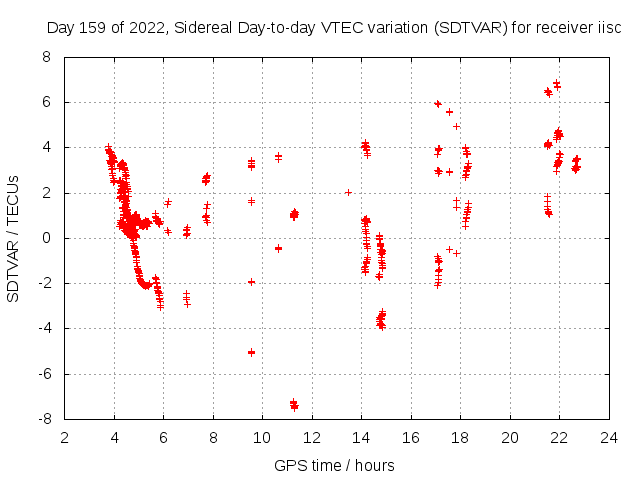 Day 159 of 2022, Sidereal Day-to-day VTEC variation (SDTVAR) for receiver iisc

SDTVAR / TECUs

8
6
4
2
0
-2
-4
-6
-8

2 4 6 8 10 12 14 16 18 20 22 24

GPS time / hours